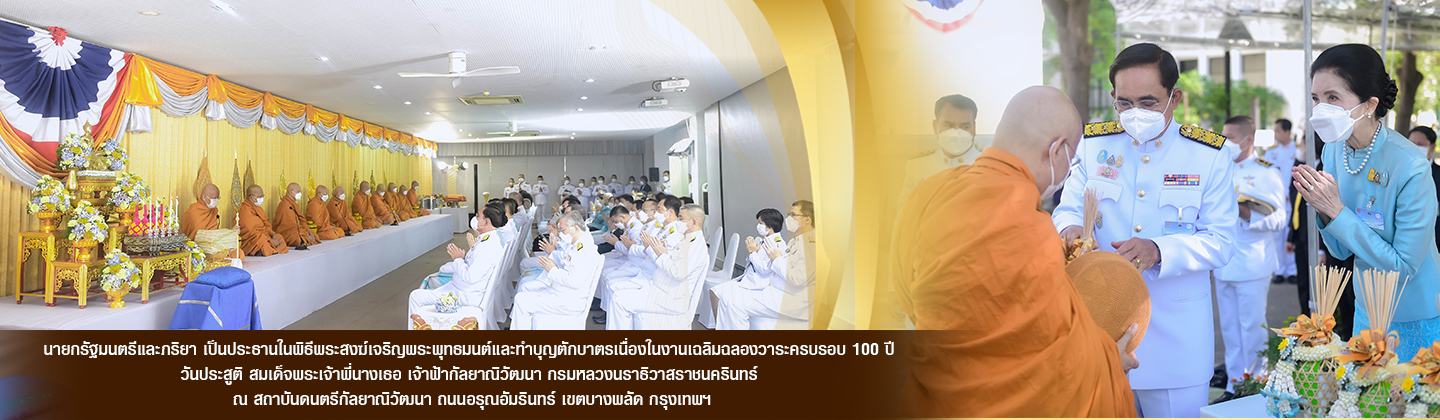 นายกรัฐมนตรีและภริยา เป็นประธานในพิธีพระสงฆ์เจริญพระพุทธมนต์และทำบุญตักบาตรเนื่องในงานเฉลิมฉลองวาระครบรอบ 100 ปี วันประสูติ สมเด็จพระเจ้าพี่นางเธอ เจ้าฟ้ากัลยาณิวัฒนา กรมหลวงนราธิวาสราชนครินทร์ ณ สถาบันดนตรีกัลยาณิวัฒนา ถนนอรุณอัมรินทร์ เขตบางพลัด กรุงเทพฯ